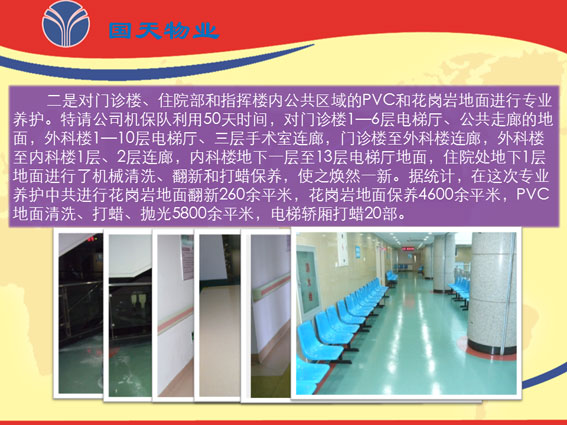 国天物业

二是对门诊楼、住院部和指挥楼内公共区域的PVC和花岗岩地面进行专业养护。特请公司机保队利用50天时间，对门诊楼1—6层电梯厅、公共走廊的地面，外科楼1—10层电梯厅、三层手术室连廊，门诊楼至外科楼连廊，外科楼至内科楼1层、2层连廊，内科楼地下一层至13层电梯厅地面，住院处地下1层地面进行了机械清洗、翻新和打蜡保养，使之焕然一新。据统计，在这次专业养护中共进行花岗岩地面翻新260余平米，花岗岩地面保养4600余平米，PVC地面清洗、打蜡、抛光5800余平米，电梯轿厢打蜡20部。